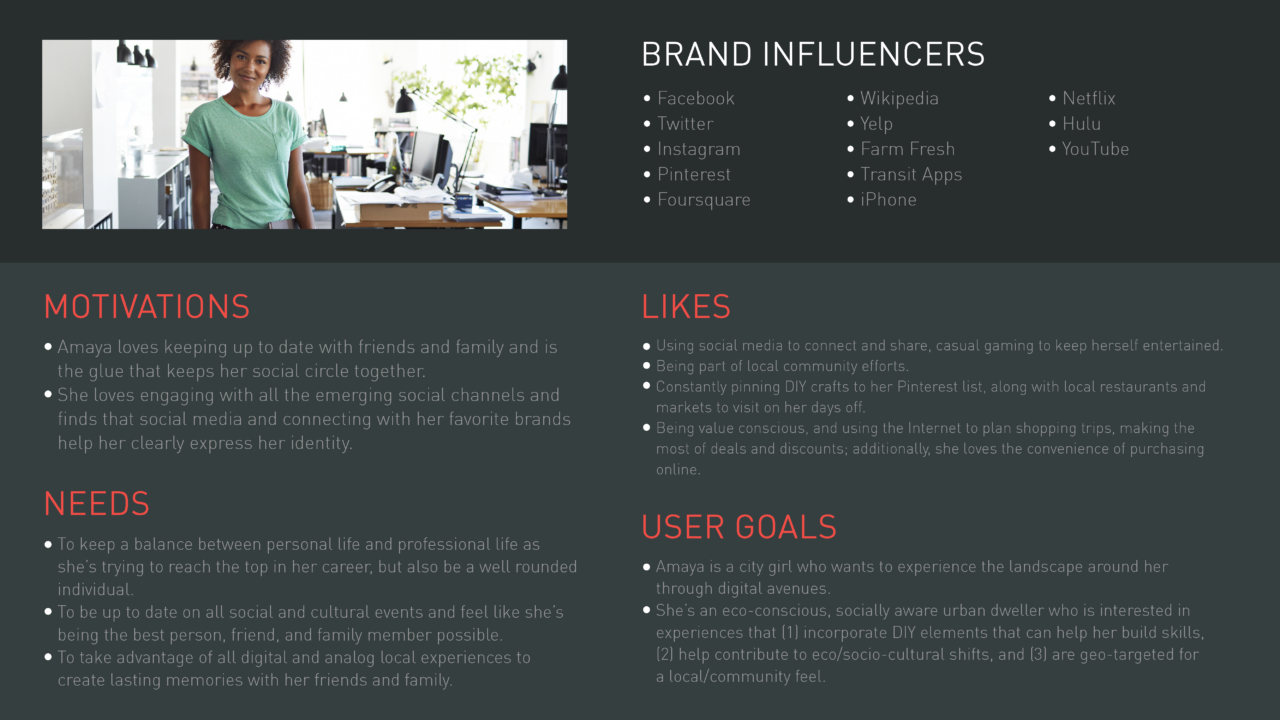 BRAND INFLUENCERS

• Facebook
• Twitter
• Instagram
• Pinterest
• Foursquare

• Wikipedia
• Yelp
• Farm Fresh
• Transit Apps
• iPhone

• Netflix
• Hulu
• YouTube

MOTIVATIONS

• Amaya loves keeping up to date with friends and family and is the glue that keeps her social circle together.
• She loves engaging with all the emerging social channels and finds that social media and connecting with her favorite brands help her clearly express her identity.

NEEDS

• To keep a balance between personal life and professional life as she's trying to reach the top in her career, but also be a well rounded individual.
• To be up to date on all social and cultural events and feel like she's being the best person, friend, and family member possible.
• To take advantage of all digital and analog local experiences to create lasting memories with her friends and family.

LIKES

• Using social media to connect and share, casual gaming to keep herself entertained.
• Being part of local community efforts.
• Constantly pinning DIY crafts to her Pinterest list, along with local restaurants and markets to visit on her days off.
• Being value conscious, and using the Internet to plan shopping trips, making the most of deals and discounts; additionally, she loves the convenience of purchasing online.

USER GOALS

• Amaya is a city girl who wants to experience the landscape around her through digital avenues.
• She's an eco-conscious, socially aware urban dweller who is interested in experiences that (1) incorporate DIY elements that can help her build skills, (2) help contribute to eco/socio-cultural shifts, and (3) are geo-targeted for a local/community feel.